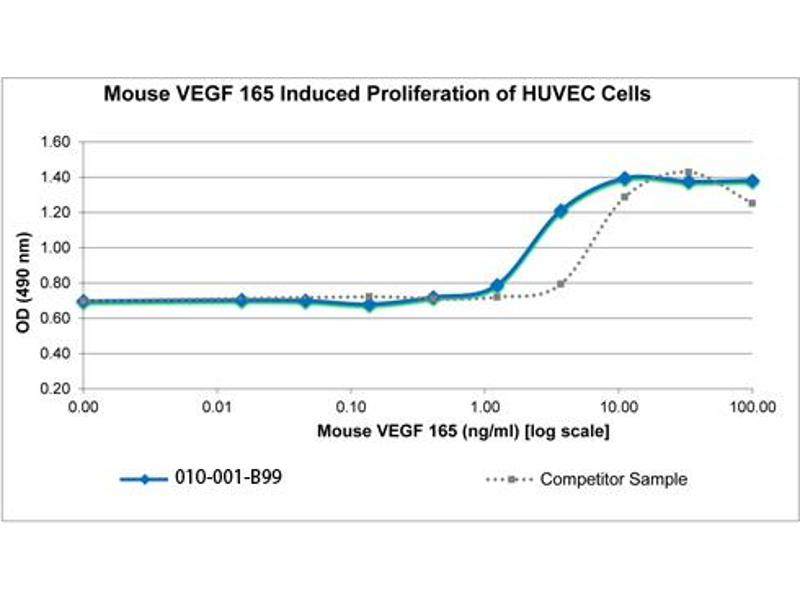 Mouse VEGF 165 Induced Proliferation of HUVEC Cells

OD (490 nm)

1.60
1.40
1.20
1.00
0.80
0.60
0.40
0.20

0.00
0.01
0.10
1.00
10.00
100.00

Mouse VEGF 165 (ng/ml) [log scale]

010-001-B99

Competitor Sample